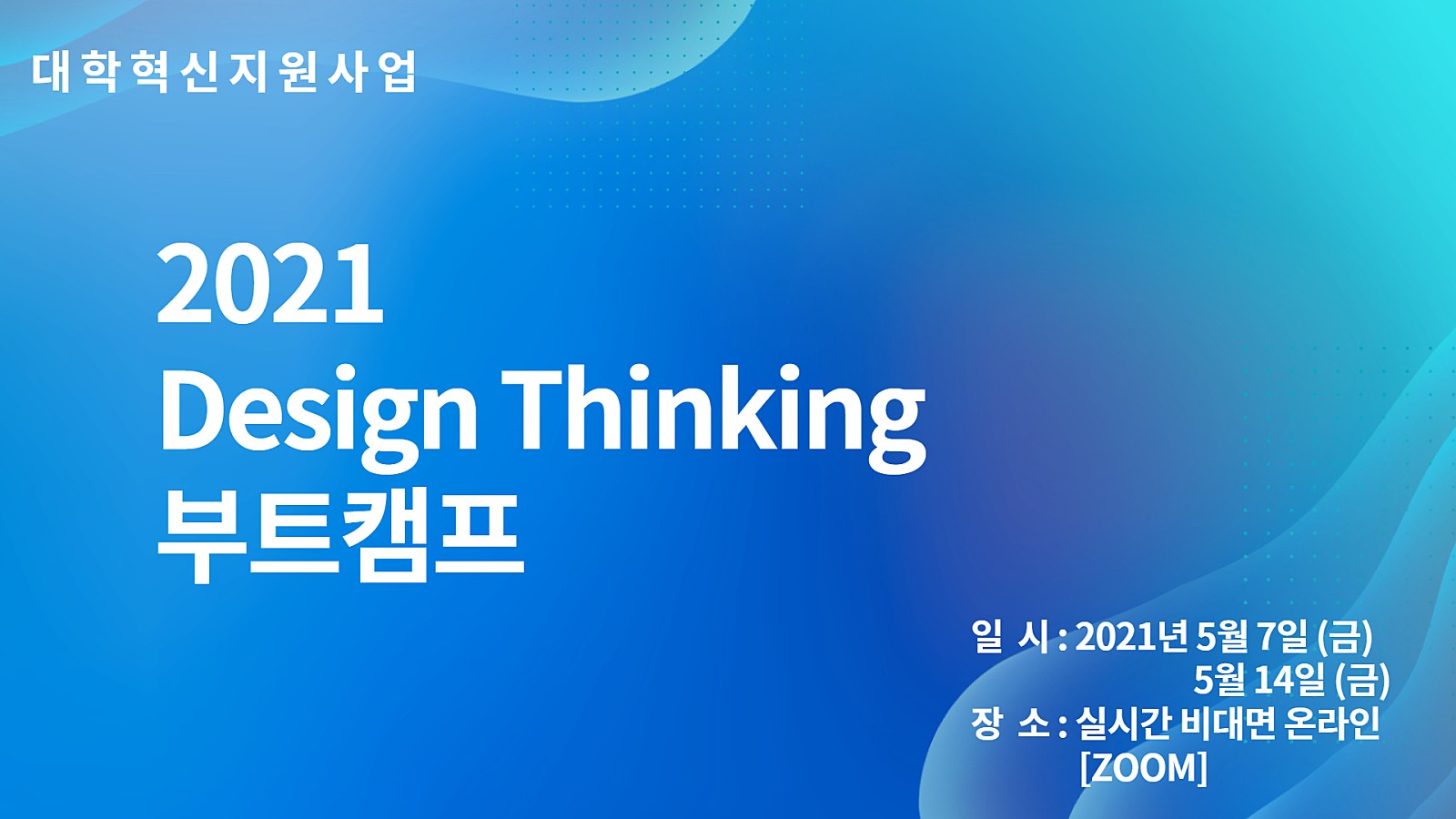 대학혁신지원사업

2021
Design Thinking
부트캠프

일 시 : 2021년 5월 7일 (금)
5월 14일 (금)
장 소 : 실시간 비대면 온라인
[ZOOM]